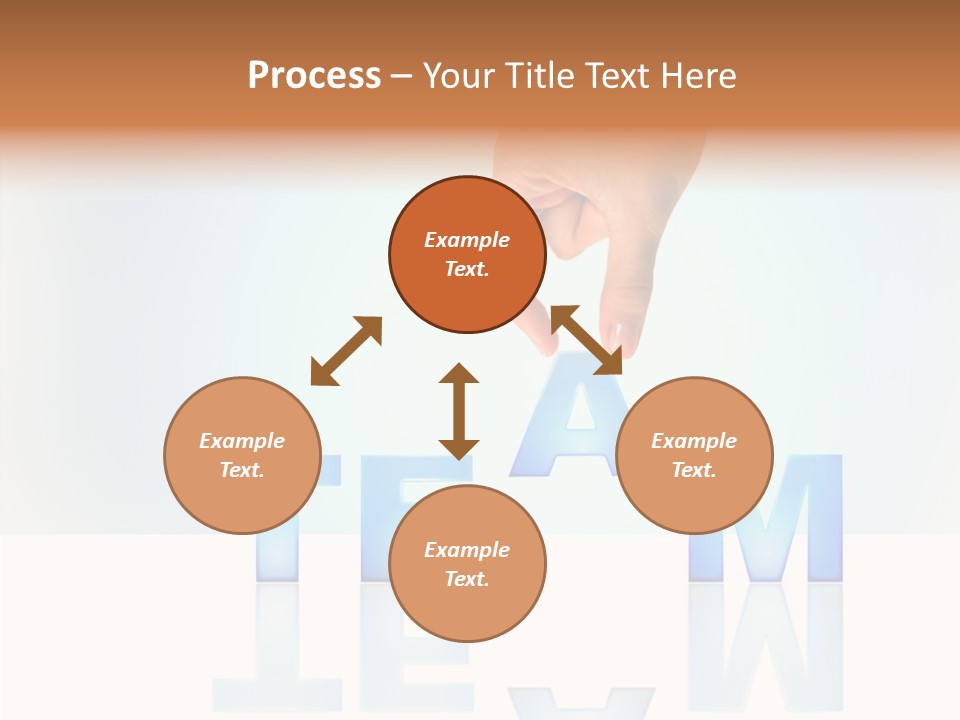 Process – Your Title Text Here

Example Text.

Example Text.

Example Text.

Example Text.

TEAM